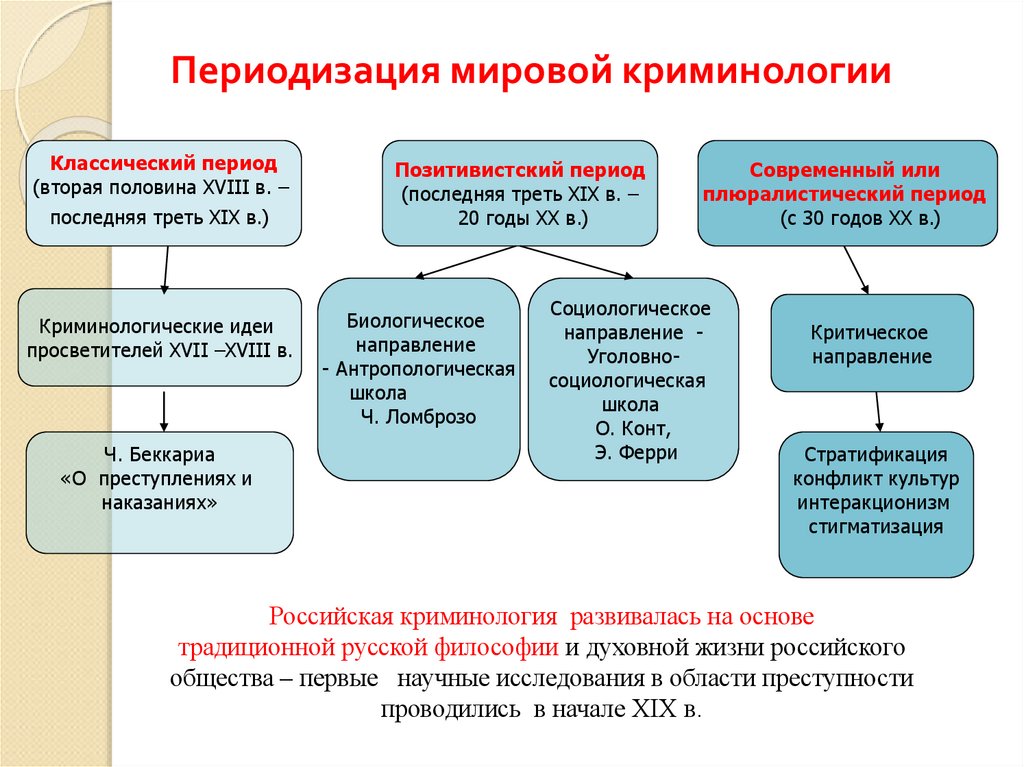 Периодизация мировой криминологии

Классический период
(вторая половина XVIII в. – последняя треть XIX в.)

Криминологические идеи просветителей XVII –XVIII в.

Ч. Беккариа
«О преступлениях и наказаниях»

Позитивистский период
(последняя треть XIX в. – 20 годы XX в.)

Биологическое направление - Антропологическая школа
Ч. Ломброзо

Социологическое направление - Уголовно-социологическая школа
О. Конт,
Э. Ферри

Современный или плюралистический период
(с 30 годов XX в.)

Критическое направление

Стратификация
конфликт культур
интеракционизм
стигматизация

Российская криминология развивалась на основе традиционной русской философии и духовной жизни российского общества – первые научные исследования в области преступности проводились в начале XIX в.